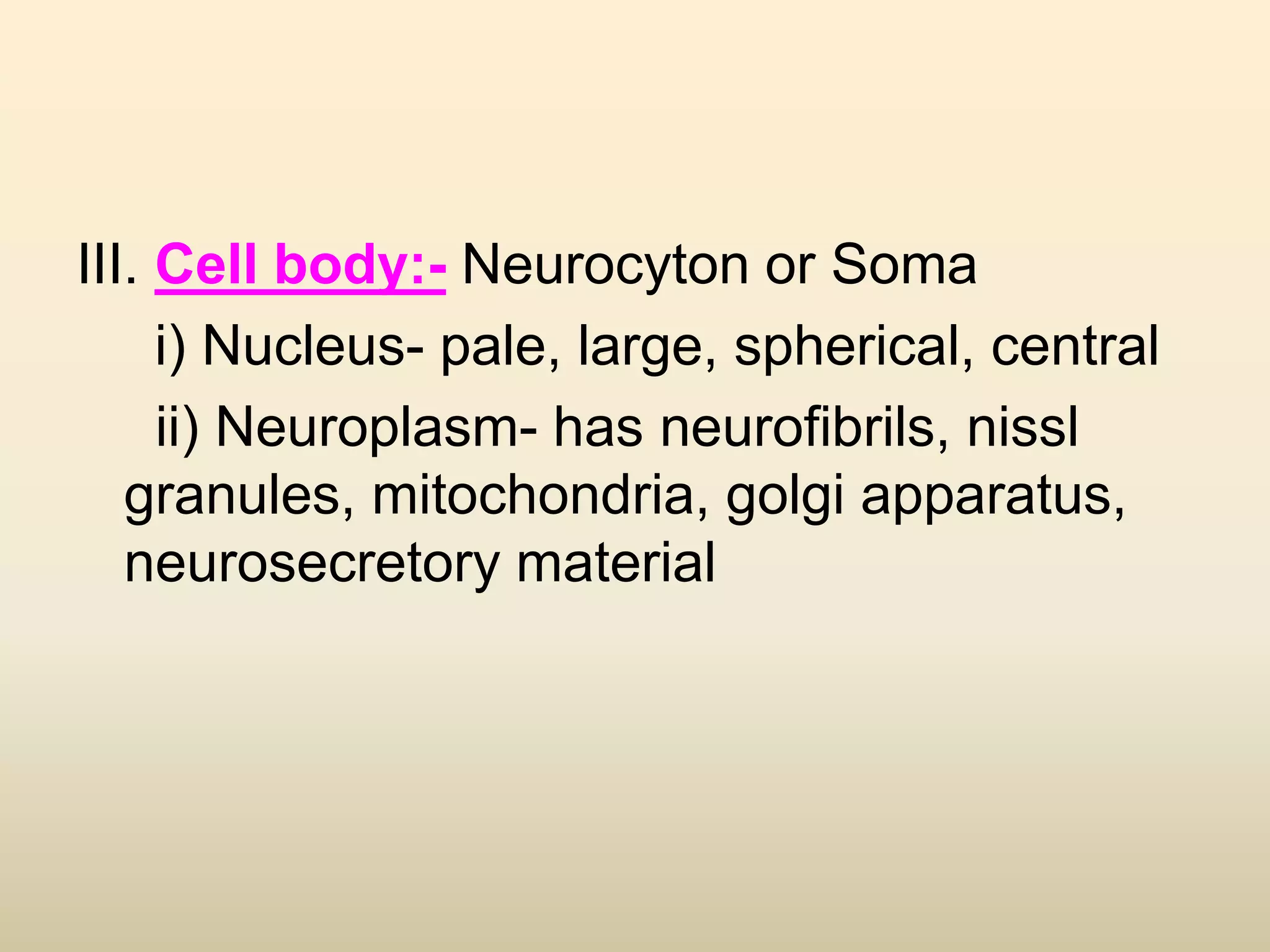 III. Cell body:- Neurocyton or Soma

i) Nucleus- pale, large, spherical, central

ii) Neuroplasm- has neurofibrils, nissl granules, mitochondria, golgi apparatus, neurosecretory material